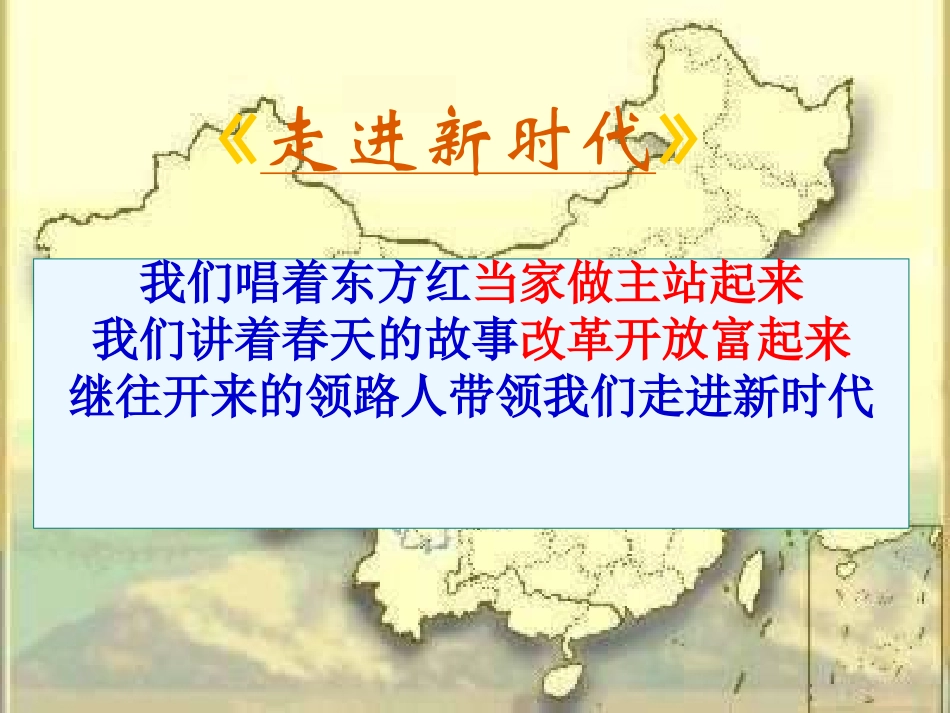 《走进新时代》

我们唱着东方红当家做主站起来
我们讲着春天的故事改革开放富起来
继往开来的领路人带领我们走进新时代